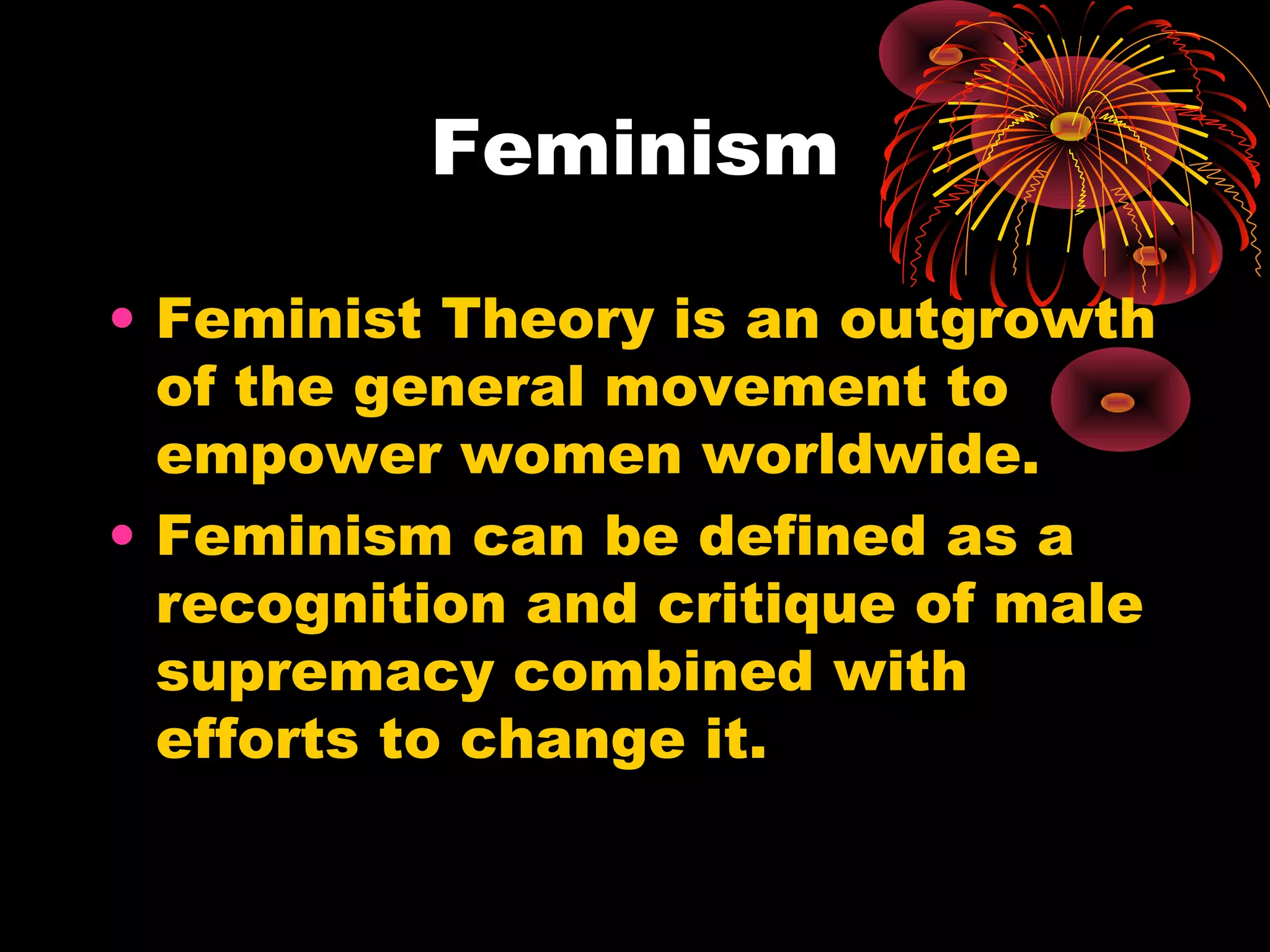 Feminism

• Feminist Theory is an outgrowth of the general movement to empower women worldwide.
• Feminism can be defined as a recognition and critique of male supremacy combined with efforts to change it.